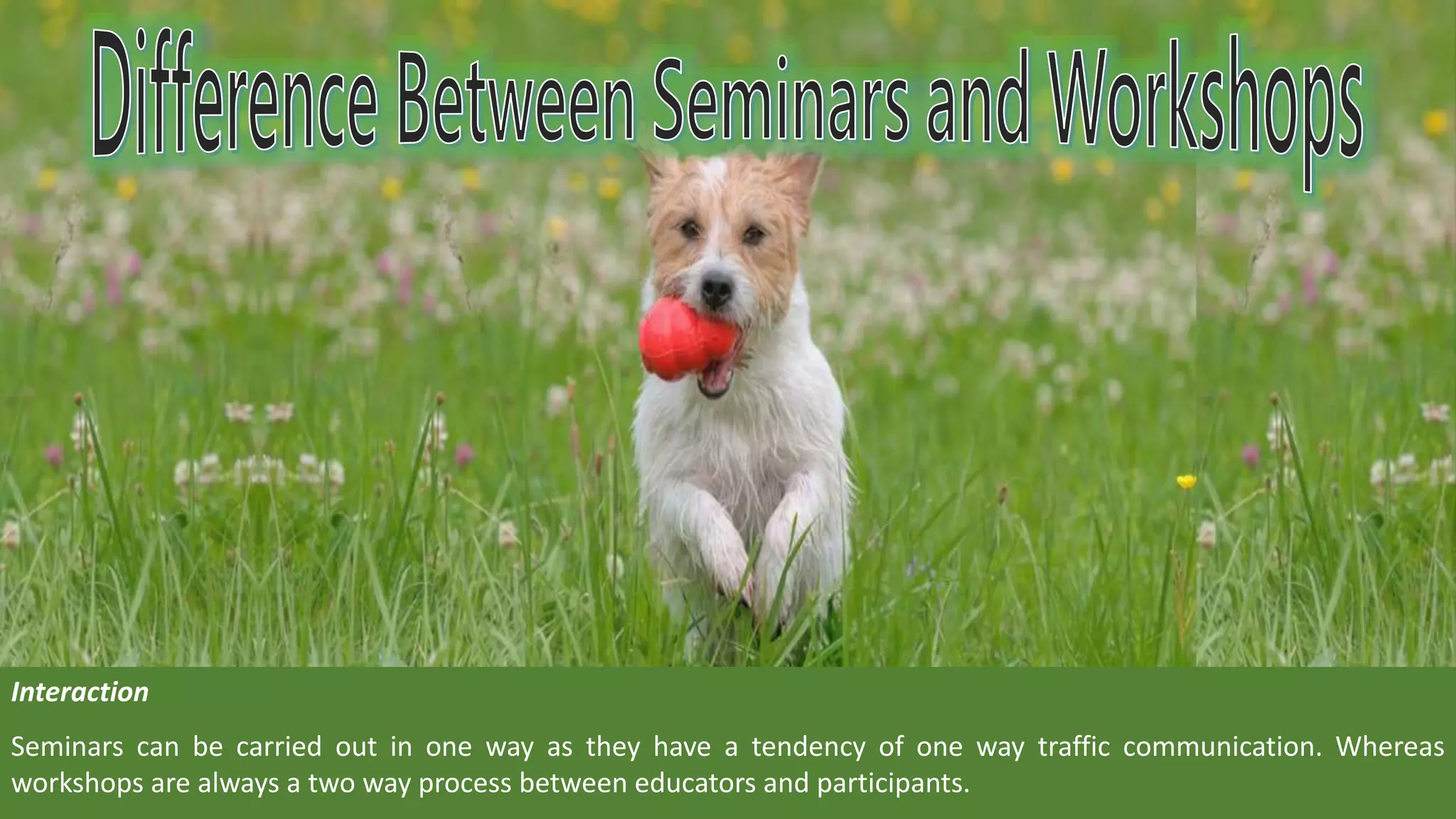 Difference Between Seminars and Workshops

Interaction

Seminars can be carried out in one way as they have a tendency of one way traffic communication. Whereas workshops are always a two way process between educators and participants.